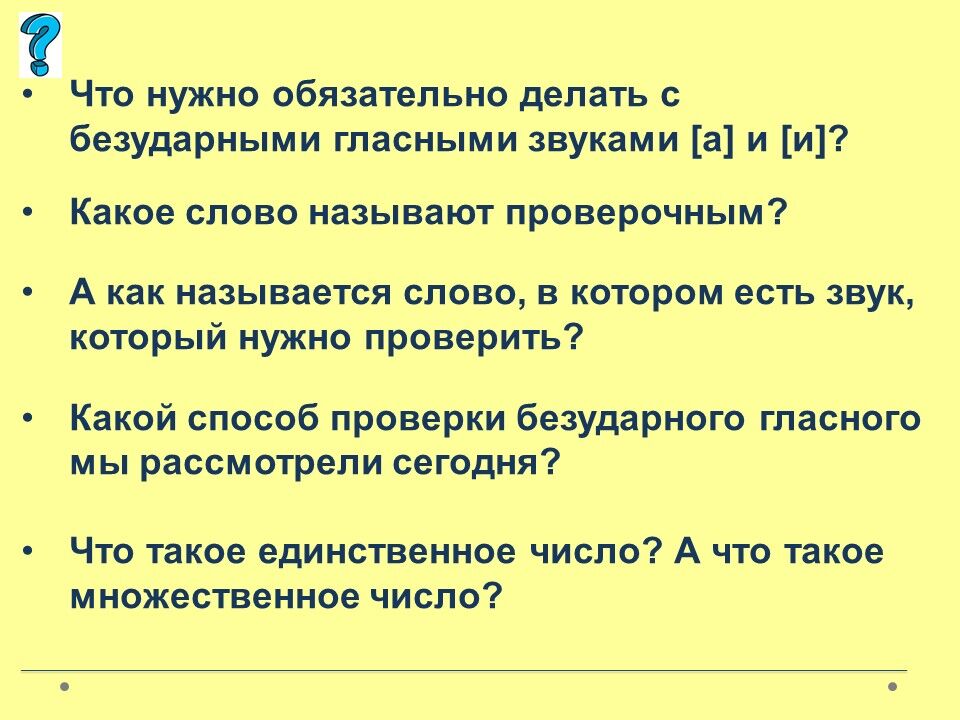 ?

• Что нужно обязательно делать с безударными гласными звуками [а] и [и]?

• Какое слово называют проверочным?

• А как называется слово, в котором есть звук, который нужно проверить?

• Какой способ проверки безударного гласного мы рассмотрели сегодня?

• Что такое единственное число? А что такое множественное число?